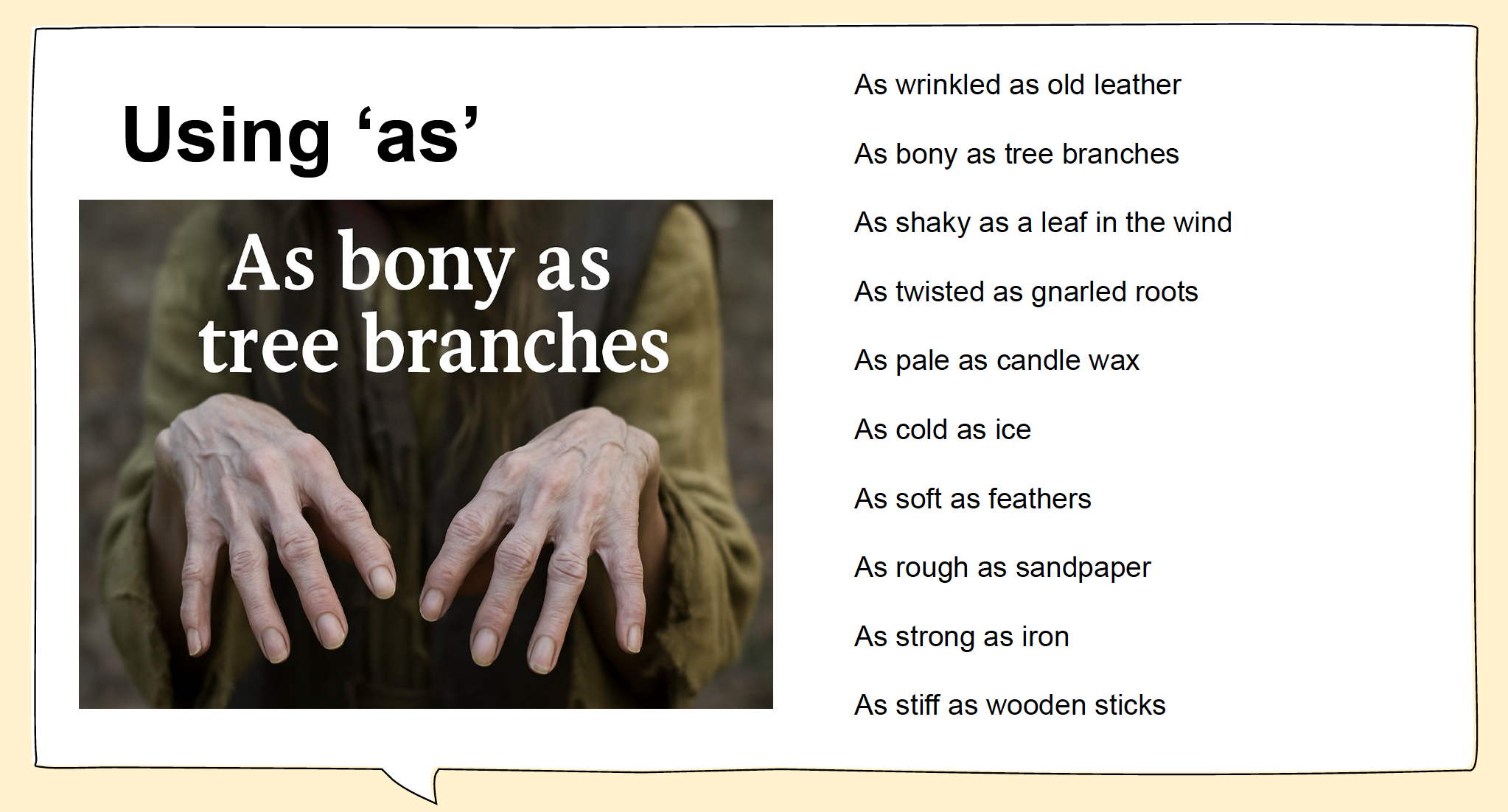 Using ‘as’

As bony as tree branches

As wrinkled as old leather

As bony as tree branches

As shaky as a leaf in the wind

As twisted as gnarled roots

As pale as candle wax

As cold as ice

As soft as feathers

As rough as sandpaper

As strong as iron

As stiff as wooden sticks